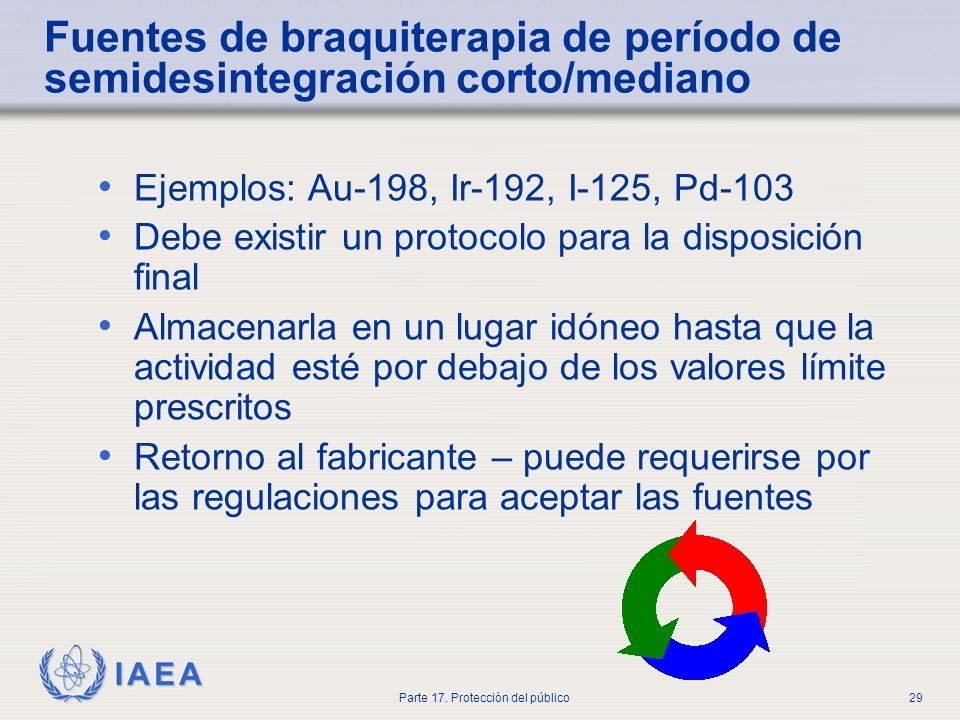 Fuentes de braquiterapia de período de semidesintegración corto/mediano

• Ejemplos: Au-198, Ir-192, I-125, Pd-103
• Debe existir un protocolo para la disposición final
• Almacenarla en un lugar idóneo hasta que la actividad esté por debajo de los valores límite prescritos
• Retorno al fabricante – puede requerirse por las regulaciones para aceptar las fuentes

IAEA

Parte 17. Protección del público

29